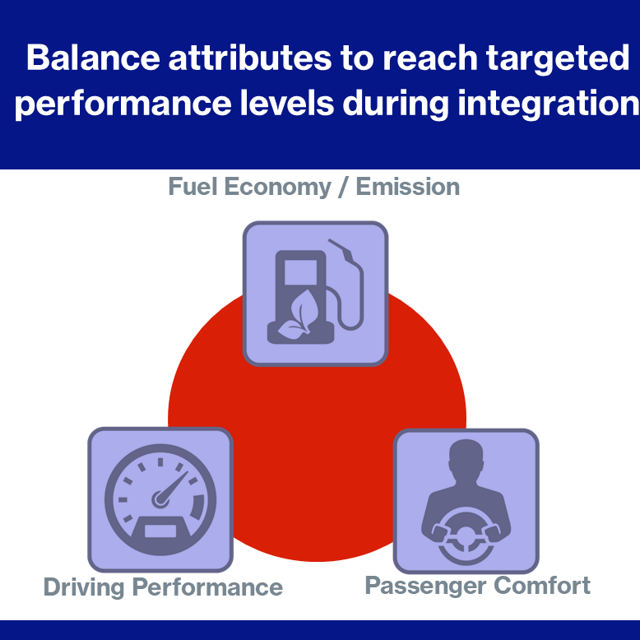 Balance attributes to reach targeted performance levels during integration

Fuel Economy / Emission

Driving Performance

Passenger Comfort